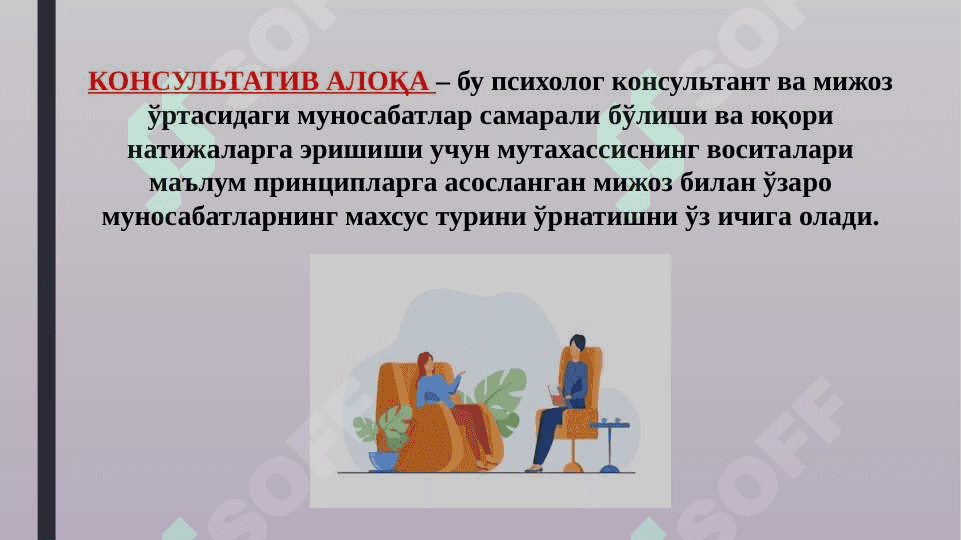 КОНСУЛЬТАТИВ АЛОҚА – бу психолог консультант ва мижоз ўртасидаги муносабатлар самарали бўлиши ва юқори натижаларга эришиши учун мутахассиснинг воситалари маълум принципларга асосланган мижоз билан ўзаро муносабатларнинг махсус турини ўрнатишни ўз ичига олади.

SOFF SOFF SOFF SOFF